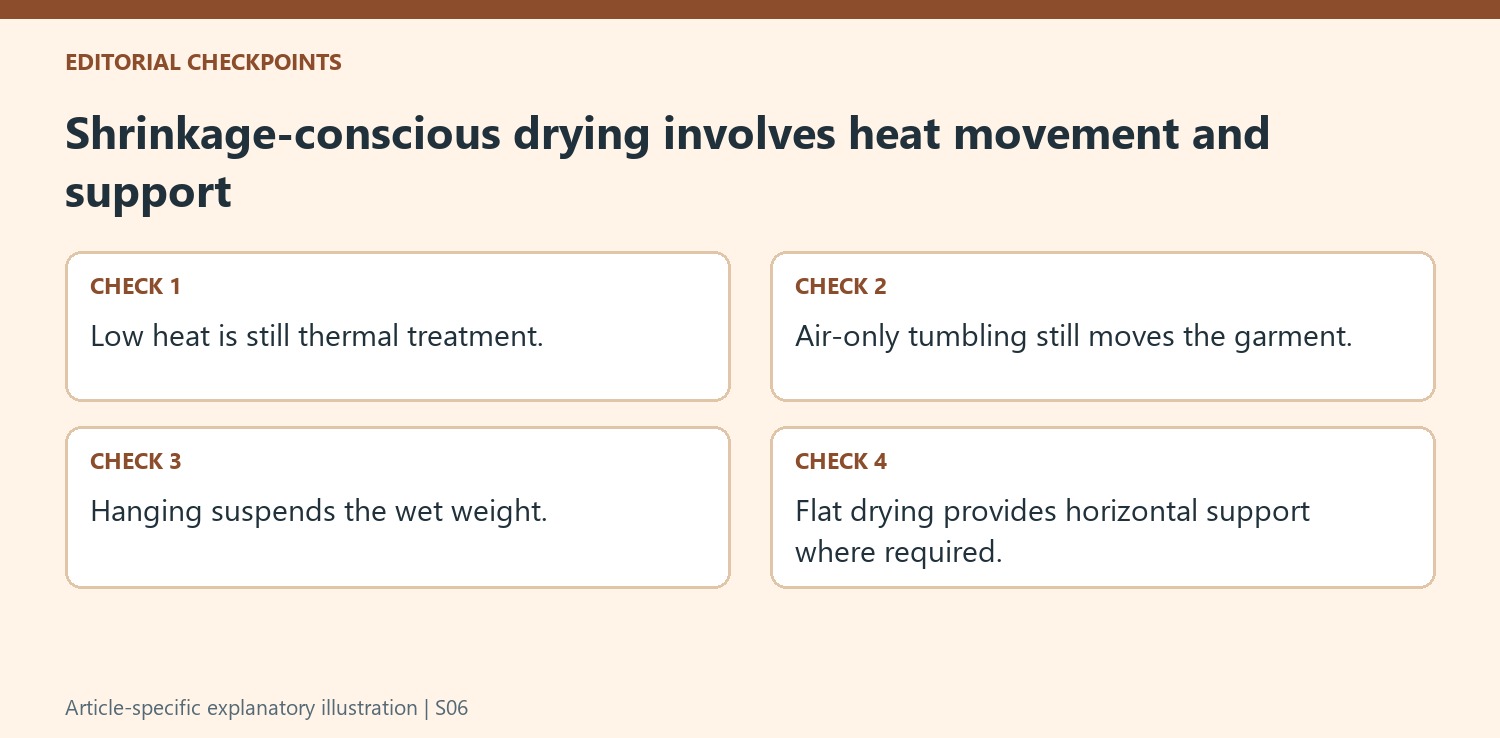 EDITORIAL CHECKPOINTS

Shrinkage-conscious drying involves heat movement and support

CHECK 1

Low heat is still thermal treatment.

CHECK 2

Air-only tumbling still moves the garment.

CHECK 3

Hanging suspends the wet weight.

CHECK 4

Flat drying provides horizontal support where required.

Article-specific explanatory illustration | S06